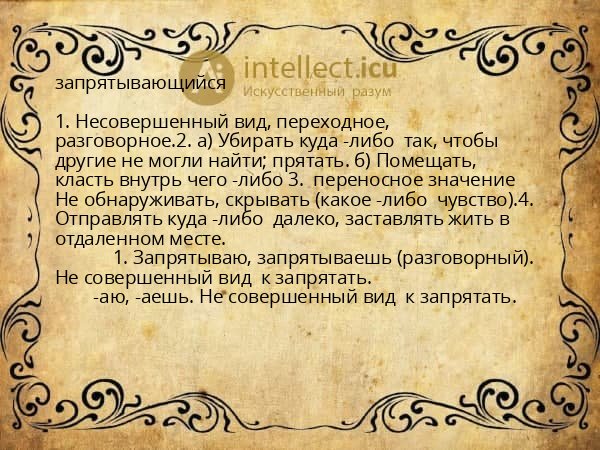 intellect.icu
Искусственный разум

запрятывающийся

1. Несовершенный вид, переходное, разговорное.2. а) Убирать куда -либо так, чтобы другие не могли найти; прятать. б) Помещать, класть внутрь чего -либо 3. переносное значение Не обнаруживать, скрывать (какое -либо чувство).4. Отправлять куда -либо далеко, заставлять жить в отдаленном месте.

1. Запрятываю, запрятываешь (разговорный). Не совершенный вид к запрятать.

-аю, -аешь. Не совершенный вид к запрятать.